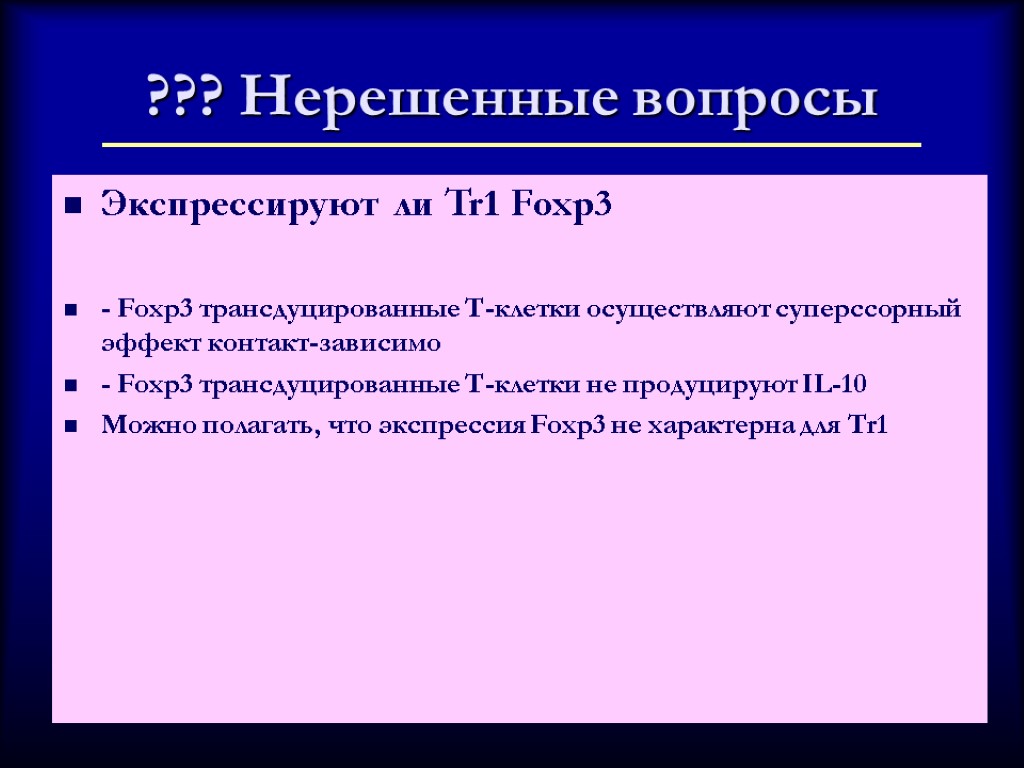 ??? Нерешенные вопросы

Экспрессируют ли Tr1 Foxp3

- Foxp3 трансдуцированные Т-клетки осуществляют суперссорный эффект контакт-зависимо

- Foxp3 трансдуцированные Т-клетки не продуцируют IL-10

Можно полагать, что экспрессия Foxp3 не характерна для Tr1